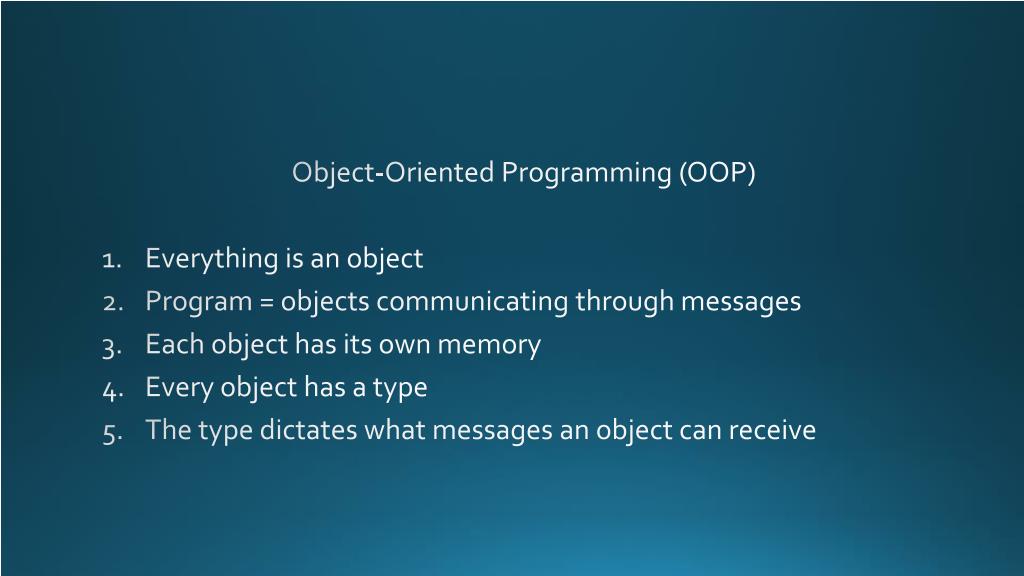 Object-Oriented Programming (OOP)

1. Everything is an object
2. Program = objects communicating through messages
3. Each object has its own memory
4. Every object has a type
5. The type dictates what messages an object can receive